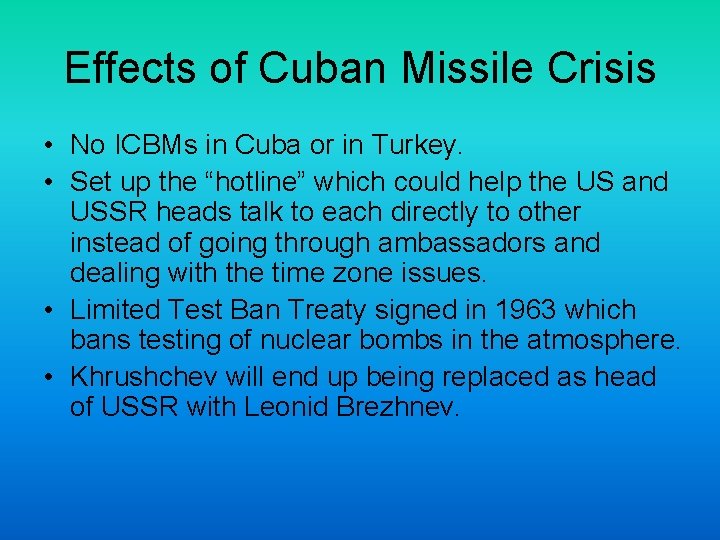 Effects of Cuban Missile Crisis

• No ICBMs in Cuba or in Turkey.
• Set up the “hotline” which could help the US and USSR heads talk to each directly to other instead of going through ambassadors and dealing with the time zone issues.
• Limited Test Ban Treaty signed in 1963 which bans testing of nuclear bombs in the atmosphere.
• Khrushchev will end up being replaced as head of USSR with Leonid Brezhnev.